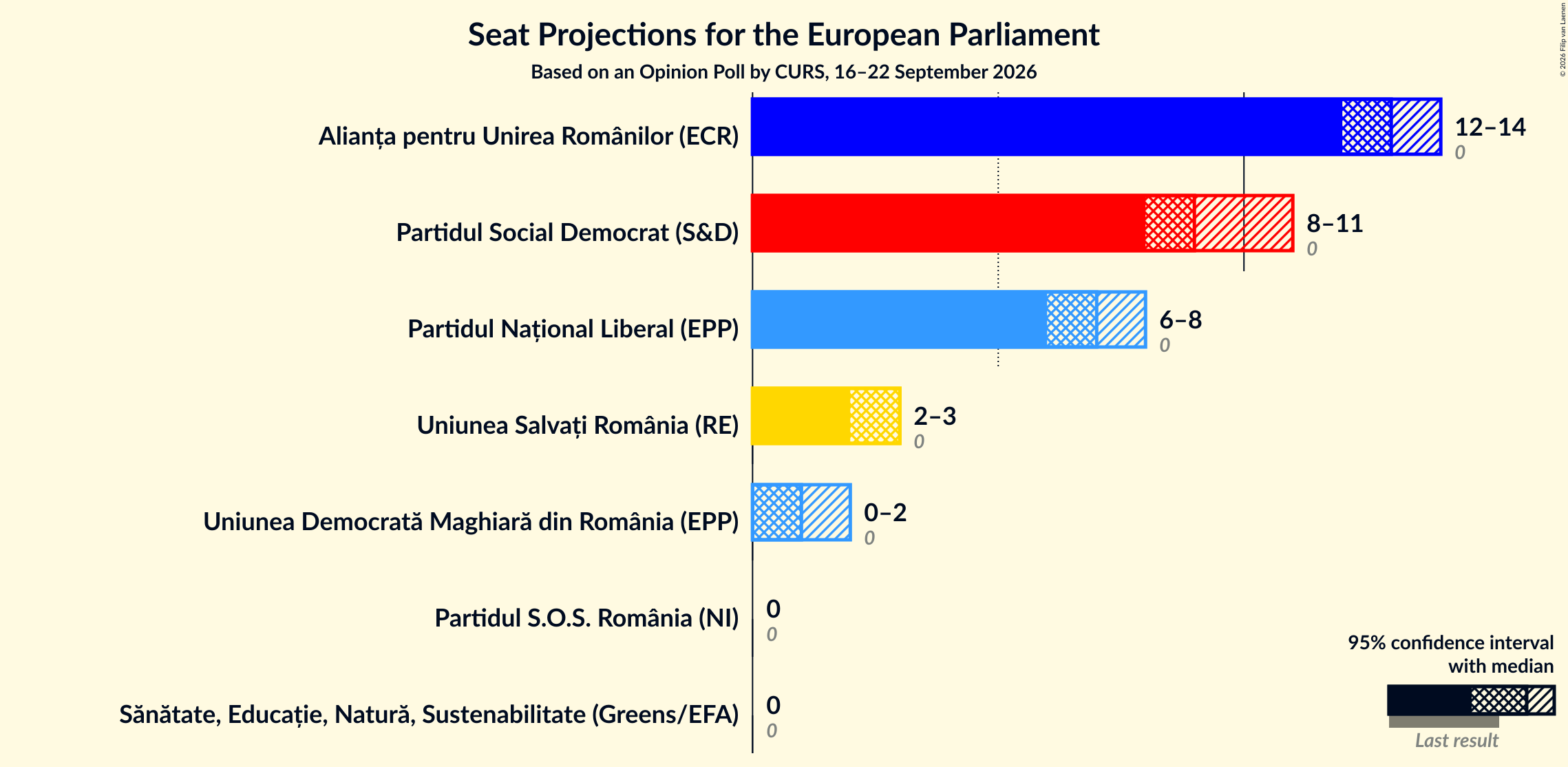 Seat Projections for the European Parliament

Based on an Opinion Poll by CURS, 16–22 September 2026

© 2026 Filip van Laenen

Alianța pentru Unirea Românilor (ECR)
12–14
0

Partidul Social Democrat (S&D)
8–11
0

Partidul Național Liberal (EPP)
6–8
0

Uniunea Salvați România (RE)
2–3
0

Uniunea Democrată Maghiară din România (EPP)
0–2
0

Partidul S.O.S. România (NI)
0
0

Sănătate, Educație, Natură, Sustenabilitate (Greens/EFA)
0
0

95% confidence interval with median

Last result